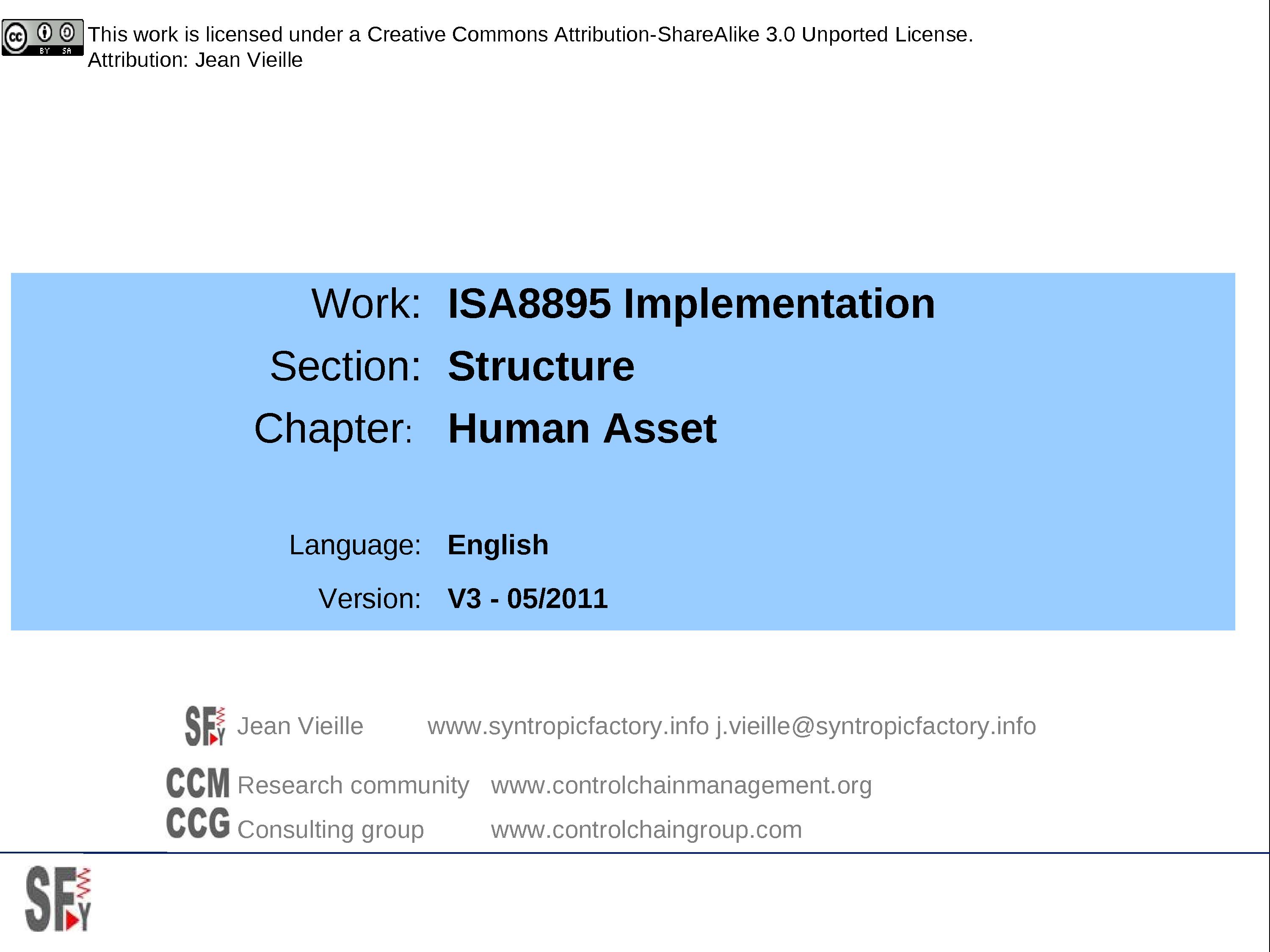 cc BY SA This work is licensed under a Creative Commons Attribution-ShareAlike 3.0 Unported License.
Attribution: Jean Vieille

Work: ISA8895 Implementation

Section: Structure

Chapter: Human Asset

Language: English

Version: V3 - 05/2011

SFY Jean Vieille www.syntropicfactory.info j.vieille@syntropicfactory.info

CCM Research community www.controlchainmanagement.org

CCG Consulting group www.controlchaingroup.com

SFY